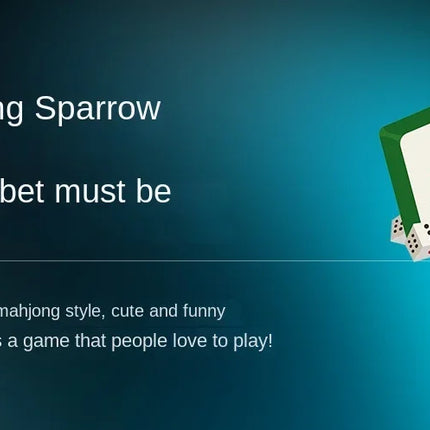 ng Sparrow

bet must be

mahjong style, cute and funny

s a game that people love to play!